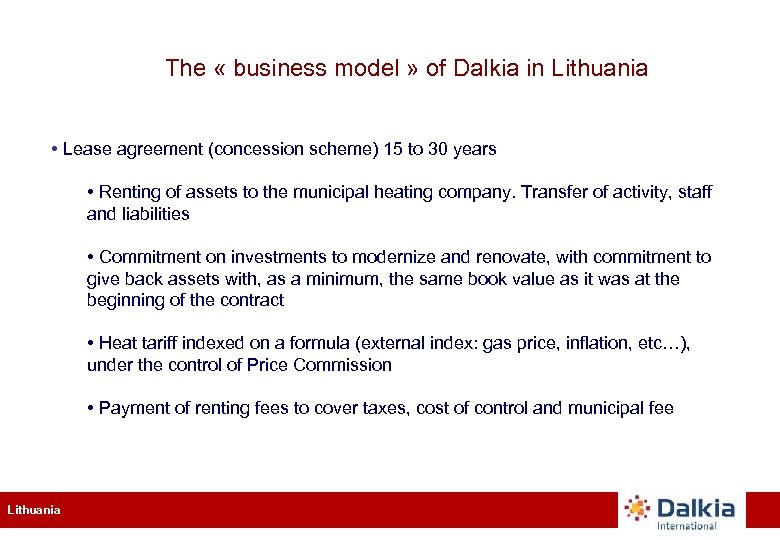 The « business model » of Dalkia in Lithuania

• Lease agreement (concession scheme) 15 to 30 years

• Renting of assets to the municipal heating company. Transfer of activity, staff and liabilities

• Commitment on investments to modernize and renovate, with commitment to give back assets with, as a minimum, the same book value as it was at the beginning of the contract

• Heat tariff indexed on a formula (external index: gas price, inflation, etc…), under the control of Price Commission

• Payment of renting fees to cover taxes, cost of control and municipal fee

Lithuania

Dalkia International